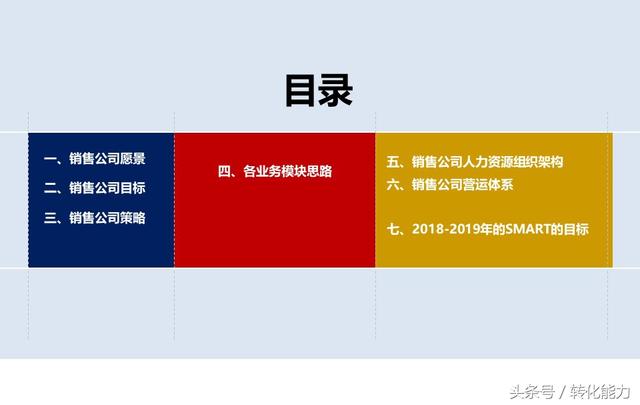 目录

一、销售公司愿景

二、销售公司目标

三、销售公司策略

四、各业务模块思路

五、销售公司人力资源组织架构

六、销售公司营运体系

七、2018-2019年的SMART的目标

头条号 / 转化能力